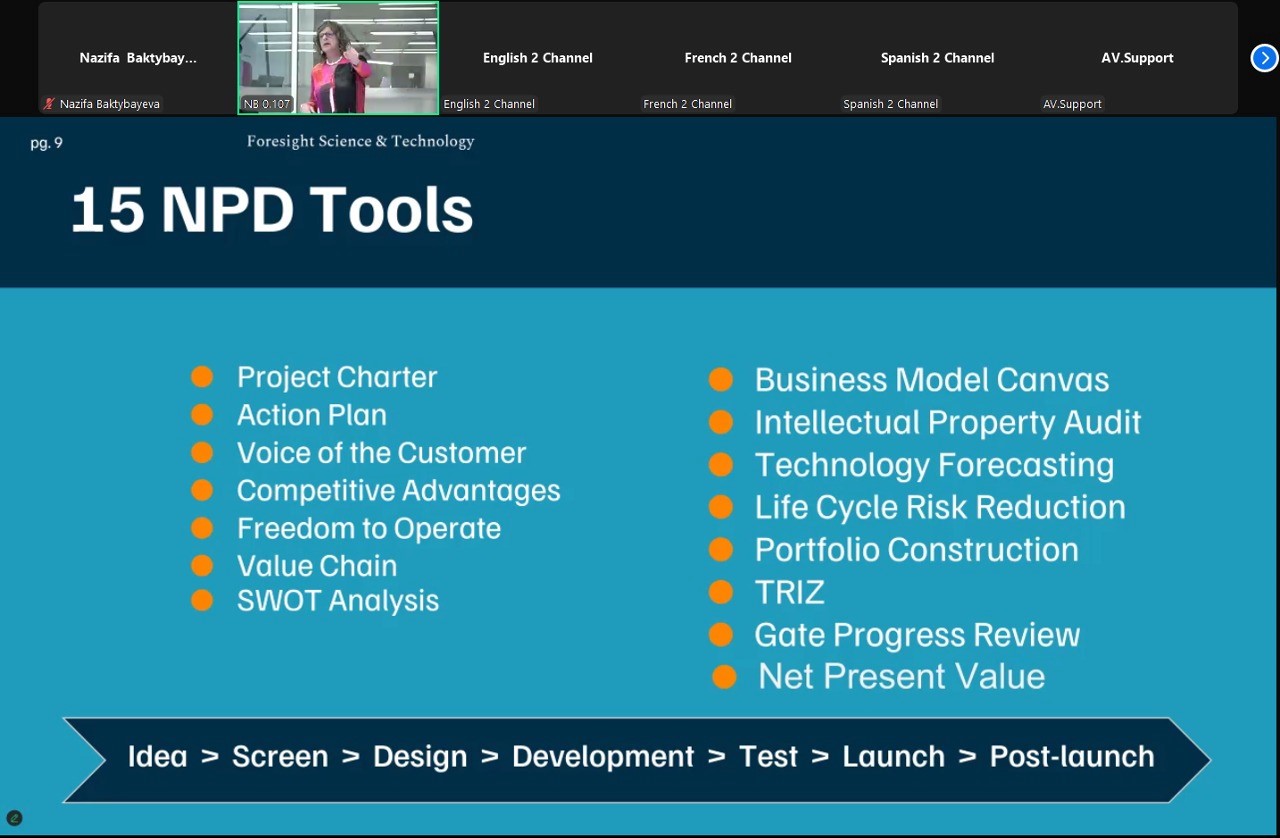 Nazifa Baktybay...
Nazifa Baktybayeva
NB 0.107
English 2 Channel
English 2 Channel
French 2 Channel
French 2 Channel
Spanish 2 Channel
Spanish 2 Channel
AV.Support
AV.Support

pg. 9
Foresight Science & Technology

15 NPD Tools

Project Charter
Action Plan
Voice of the Customer
Competitive Advantages
Freedom to Operate
Value Chain
SWOT Analysis

Business Model Canvas
Intellectual Property Audit
Technology Forecasting
Life Cycle Risk Reduction
Portfolio Construction
TRIZ
Gate Progress Review
Net Present Value

Idea > Screen > Design > Development > Test > Launch > Post-launch